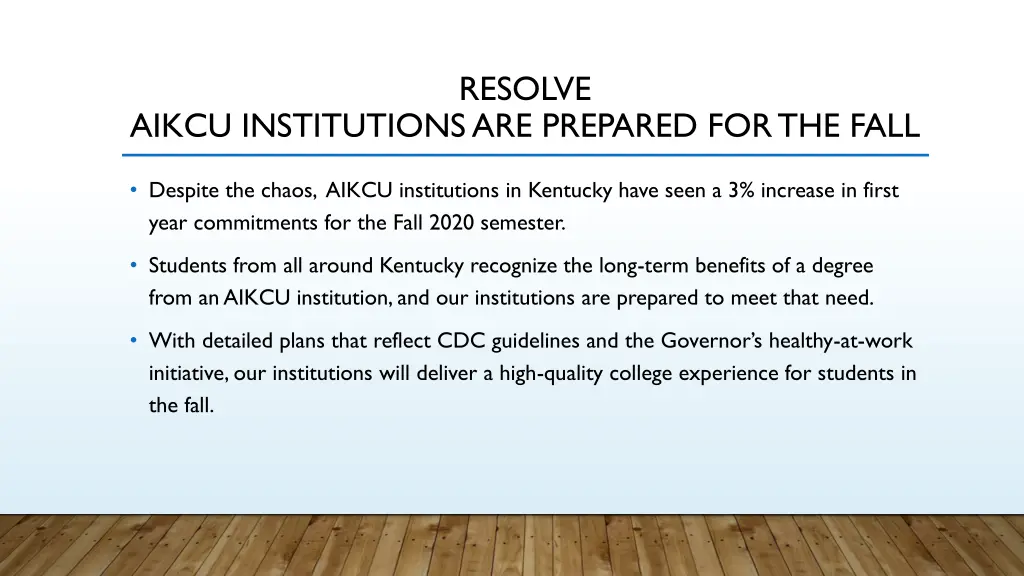 RESOLVE
AIKCU INSTITUTIONS ARE PREPARED FOR THE FALL

• Despite the chaos, AIKCU institutions in Kentucky have seen a 3% increase in first year commitments for the Fall 2020 semester.

• Students from all around Kentucky recognize the long-term benefits of a degree from an AIKCU institution, and our institutions are prepared to meet that need.

• With detailed plans that reflect CDC guidelines and the Governor's healthy-at-work initiative, our institutions will deliver a high-quality college experience for students in the fall.